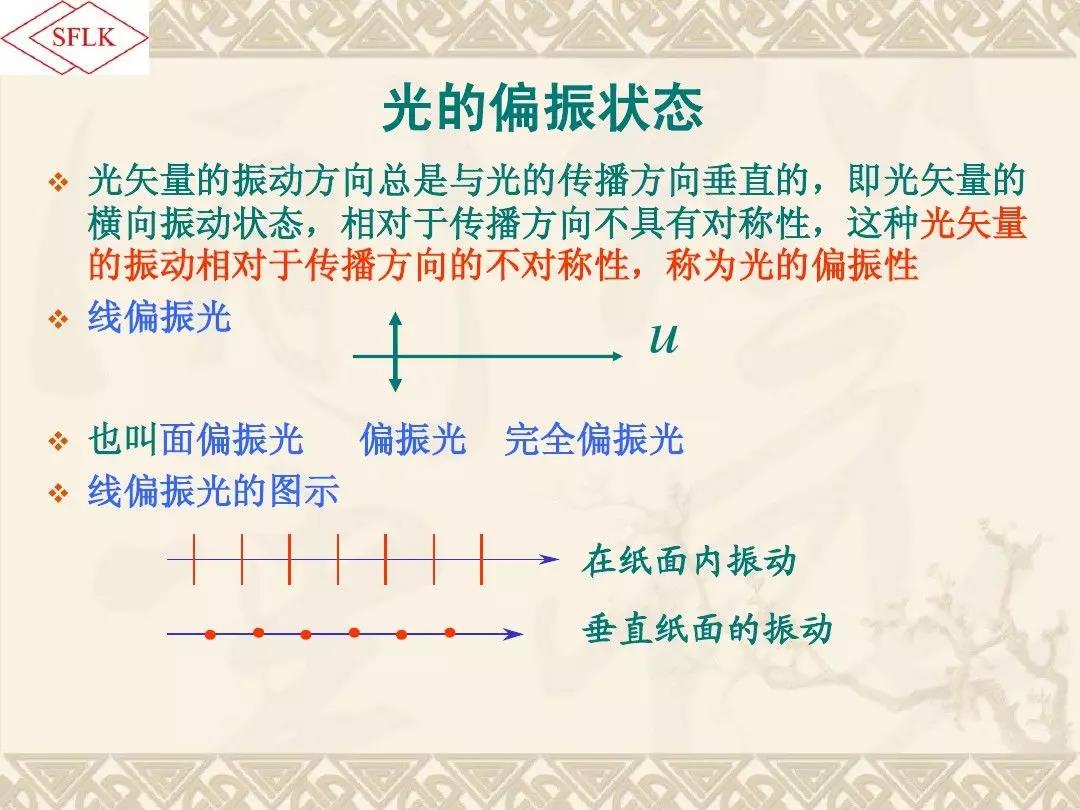 SFLK

光的偏振状态

❖ 光矢量的振动方向总是与光的传播方向垂直的，即光矢量的横向振动状态，相对于传播方向不具有对称性，这种光矢量的振动相对于传播方向的不对称性，称为光的偏振性

❖ 线偏振光

$u$

❖ 也叫面偏振光　偏振光　完全偏振光

❖ 线偏振光的图示

在纸面内振动

垂直纸面的振动